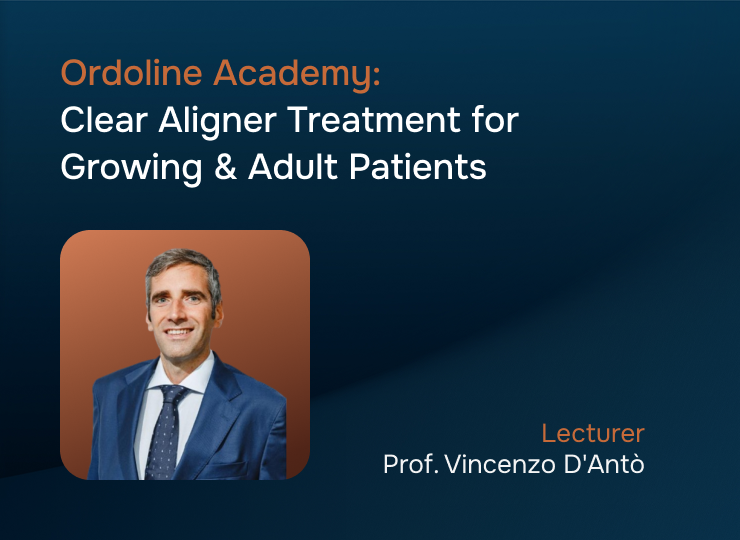 Ordoline Academy:
Clear Aligner Treatment for Growing & Adult Patients

Lecturer
Prof. Vincenzo D'Antò